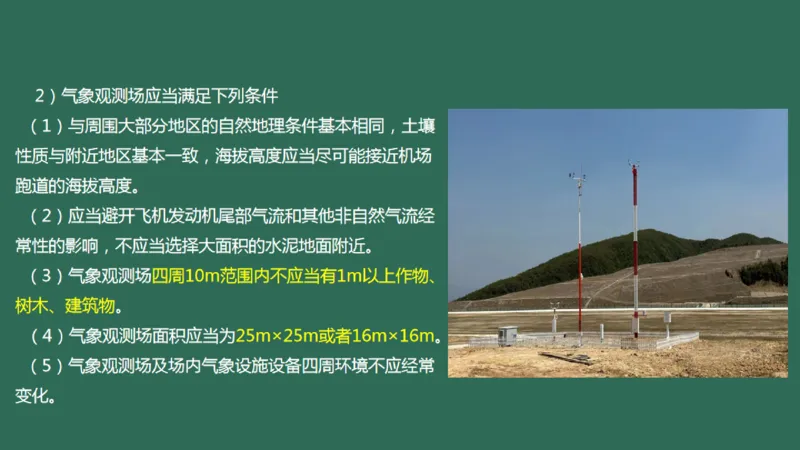 2）气象观测场应当满足下列条件

（1）与周围大部分地区的自然地理条件基本相同，土壤性质与附近地区基本一致，海拔高度应当尽可能接近机场跑道的海拔高度。

（2）应当避开飞机发动机尾部气流和其他非自然气流经常性的影响，不应当选择大面积的水泥地面附近。

（3）气象观测场四周10m范围内不应当有1m以上作物、树木、建筑物。

（4）气象观测场面积应当为25m×25m或者16m×16m。

（5）气象观测场及场内气象设施设备四周环境不应经常变化。